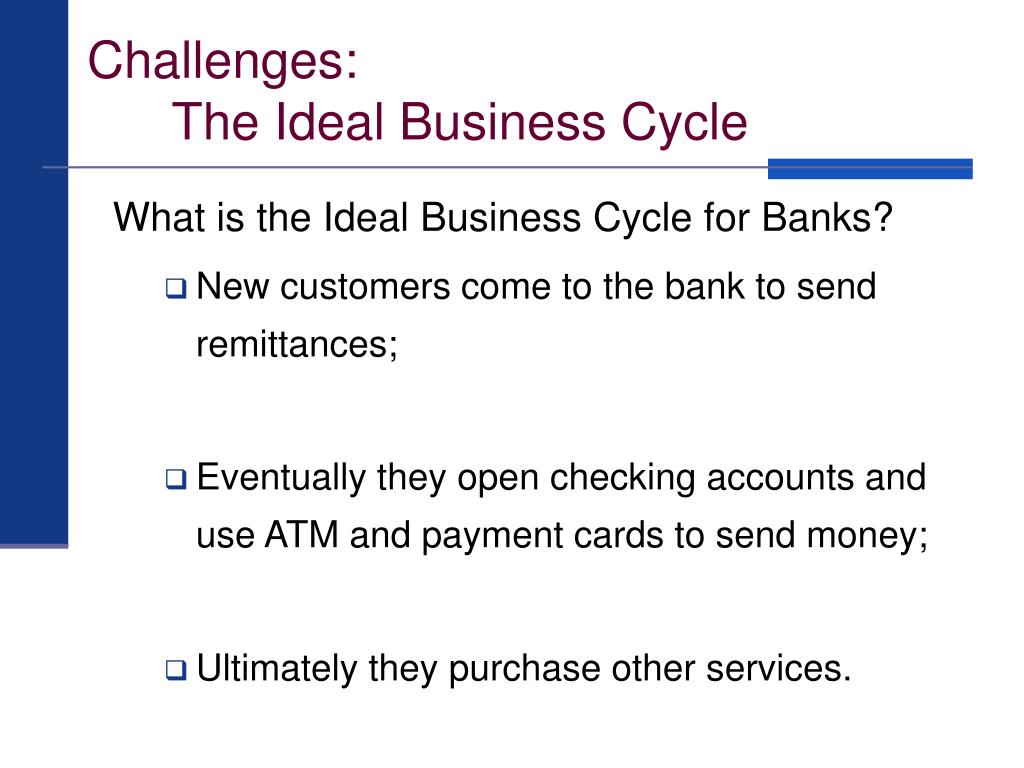 Challenges:
The Ideal Business Cycle

What is the Ideal Business Cycle for Banks?

❑ New customers come to the bank to send remittances;

❑ Eventually they open checking accounts and use ATM and payment cards to send money;

❑ Ultimately they purchase other services.